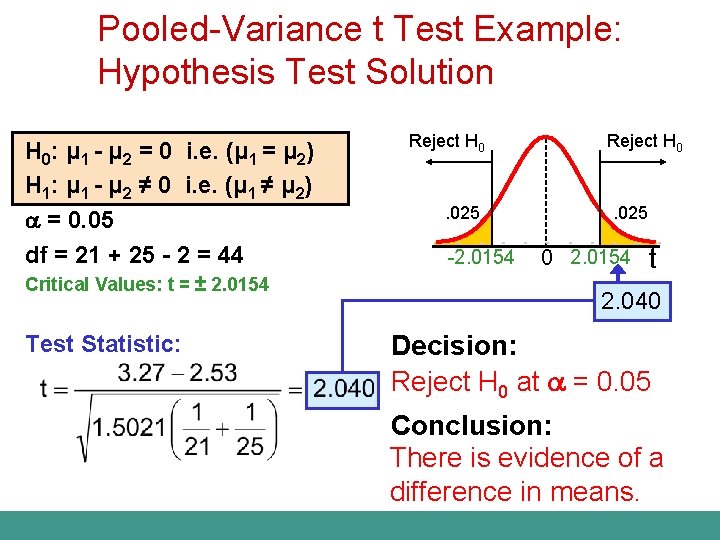 Pooled-Variance t Test Example: Hypothesis Test Solution

$H_0$: $\mu_1 - \mu_2 = 0$ i.e. ($\mu_1 = \mu_2$)
$H_1$: $\mu_1 - \mu_2 \neq 0$ i.e. ($\mu_1 \neq \mu_2$)
$\alpha = 0.05$
df = 21 + 25 - 2 = 44
Critical Values: t = ± 2.0154

Reject $H_0$

Reject $H_0$

.025

.025

-2.0154

0

2.0154

t

2.040

Test Statistic:

$t = \frac{3.27 - 2.53}{\sqrt{1.5021\left(\frac{1}{21} + \frac{1}{25}\right)}} = 2.040$

Decision:
Reject $H_0$ at $\alpha = 0.05$

Conclusion:
There is evidence of a difference in means.